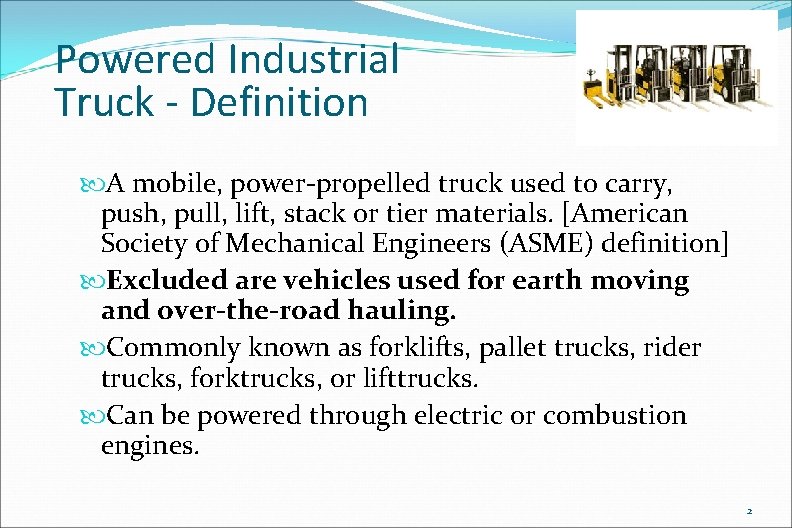 Powered Industrial Truck - Definition

A mobile, power-propelled truck used to carry, push, pull, lift, stack or tier materials. [American Society of Mechanical Engineers (ASME) definition]

Excluded are vehicles used for earth moving and over-the-road hauling.

Commonly known as forklifts, pallet trucks, rider trucks, forktrucks, or lifttrucks.

Can be powered through electric or combustion engines.

2